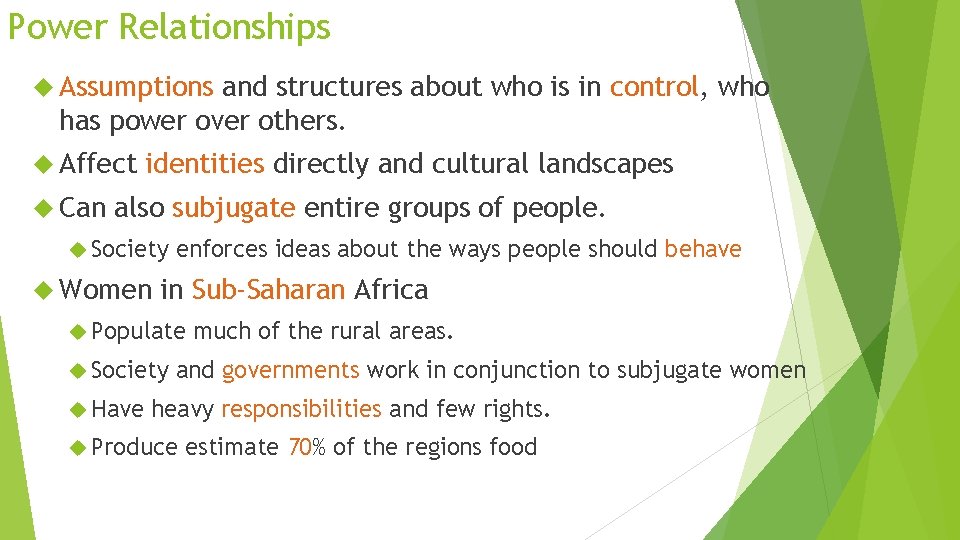 Power Relationships

Assumptions and structures about who is in control, who has power over others.

Affect identities directly and cultural landscapes

Can also subjugate entire groups of people.

Society enforces ideas about the ways people should behave

Women in Sub-Saharan Africa

Populate much of the rural areas.

Society and governments work in conjunction to subjugate women

Have heavy responsibilities and few rights.

Produce estimate 70% of the regions food